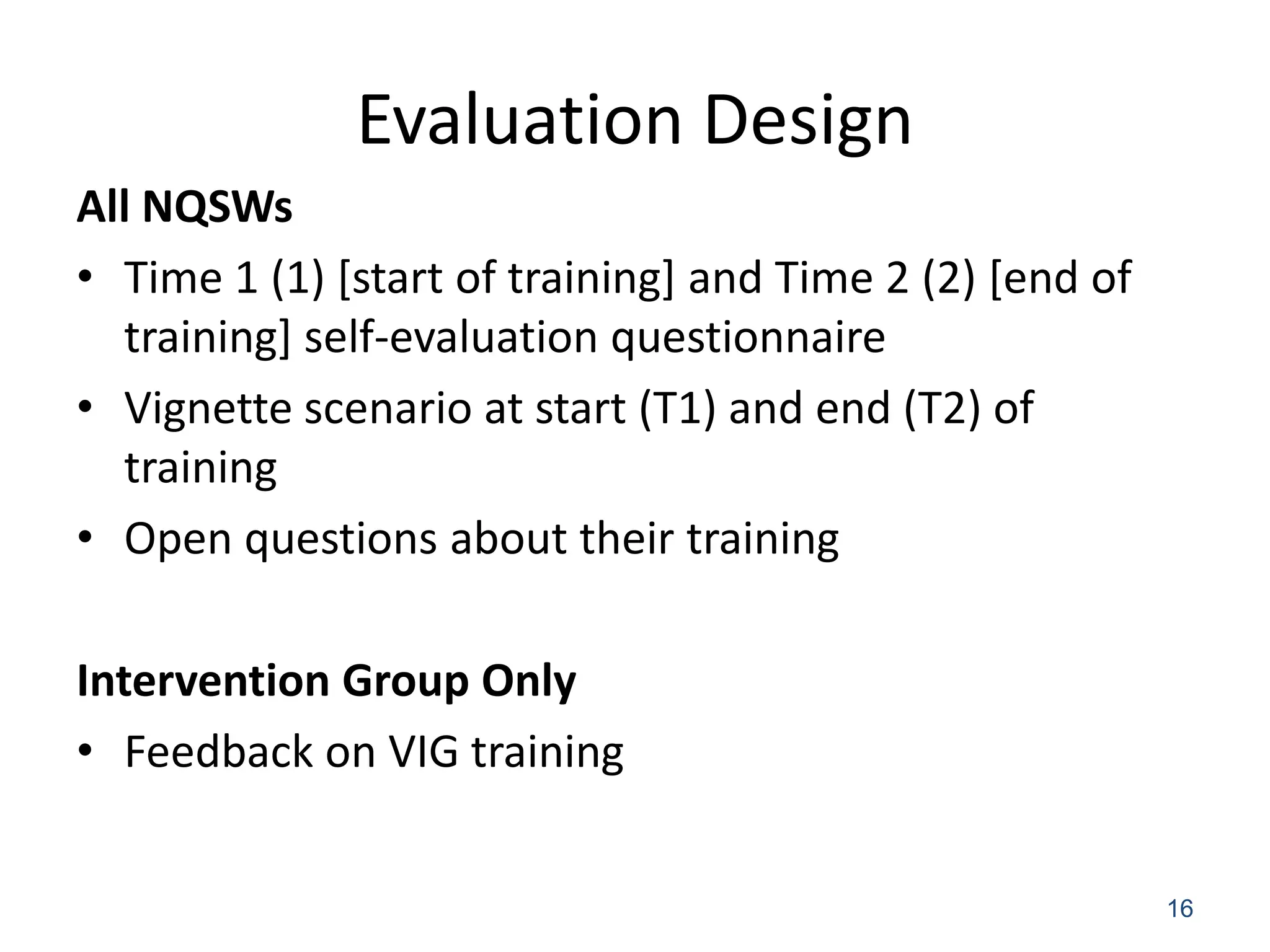 Evaluation Design

All NQSWs

• Time 1 (1) [start of training] and Time 2 (2) [end of training] self-evaluation questionnaire
• Vignette scenario at start (T1) and end (T2) of training
• Open questions about their training

Intervention Group Only

• Feedback on VIG training

16